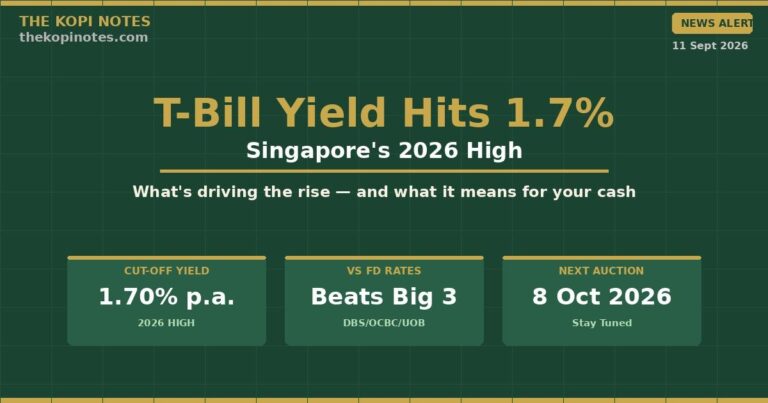 THE KOPI NOTES
thekopinotes.com

NEWS ALERT
11 Sept 2026

T-Bill Yield Hits 1.7%
Singapore's 2026 High

What's driving the rise — and what it means for your cash

CUT-OFF YIELD
1.70% p.a.
2026 HIGH

VS FD RATES
Beats Big 3
DBS/OCBC/UOB

NEXT AUCTION
8 Oct 2026
Stay Tuned